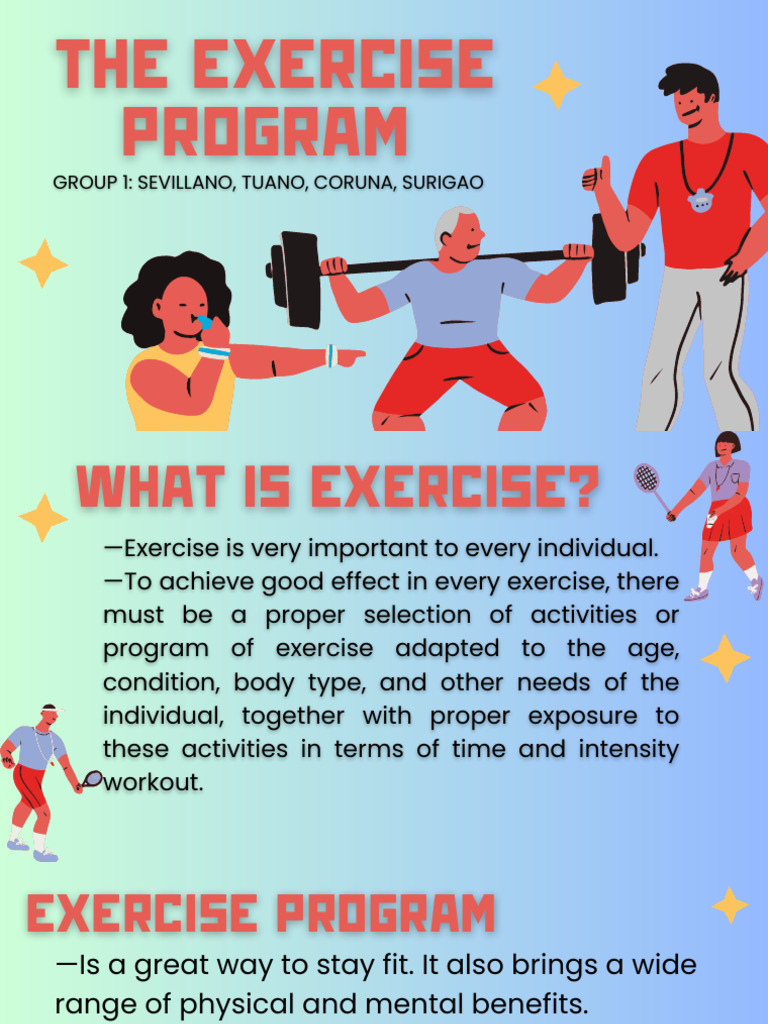 THE EXERCISE PROGRAM

GROUP 1: SEVILLANO, TUANO, CORUNA, SURIGAO

WHAT IS EXERCISE?

—Exercise is very important to every individual.

—To achieve good effect in every exercise, there must be a proper selection of activities or program of exercise adapted to the age, condition, body type, and other needs of the individual, together with proper exposure to these activities in terms of time and intensity workout.

EXERCISE PROGRAM

—Is a great way to stay fit. It also brings a wide range of physical and mental benefits.